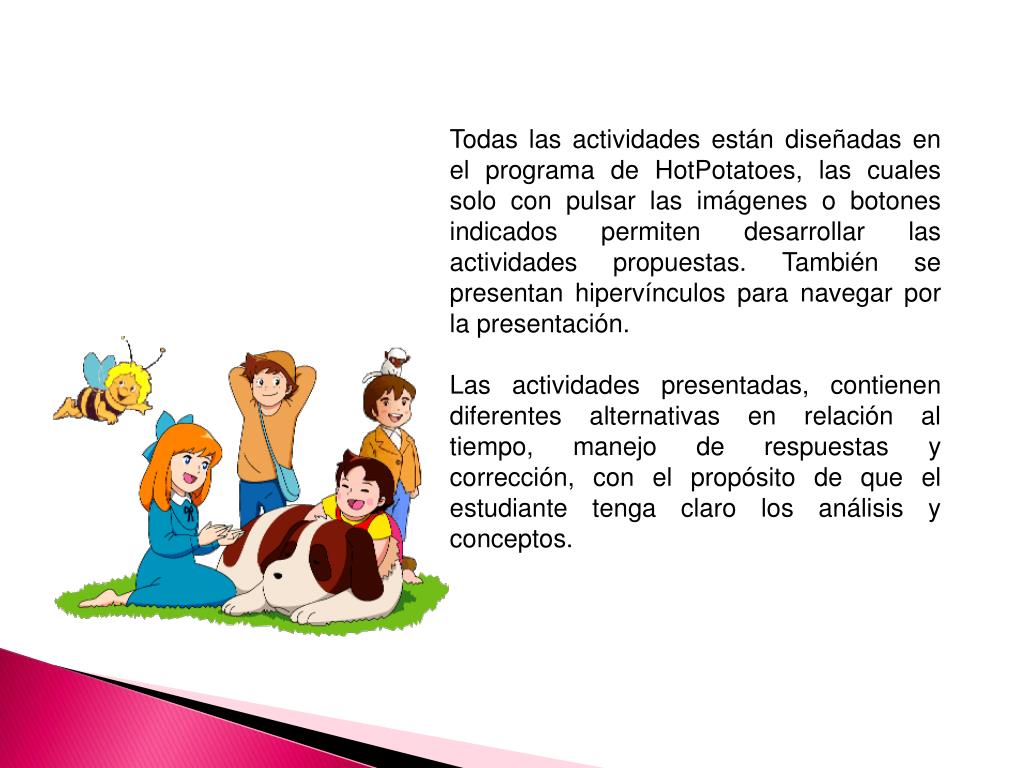 Todas las actividades están diseñadas en el programa de HotPotatoes, las cuales solo con pulsar las imágenes o botones indicados permiten desarrollar las actividades propuestas. También se presentan hipervínculos para navegar por la presentación.

Las actividades presentadas, contienen diferentes alternativas en relación al tiempo, manejo de respuestas y corrección, con el propósito de que el estudiante tenga claro los análisis y conceptos.